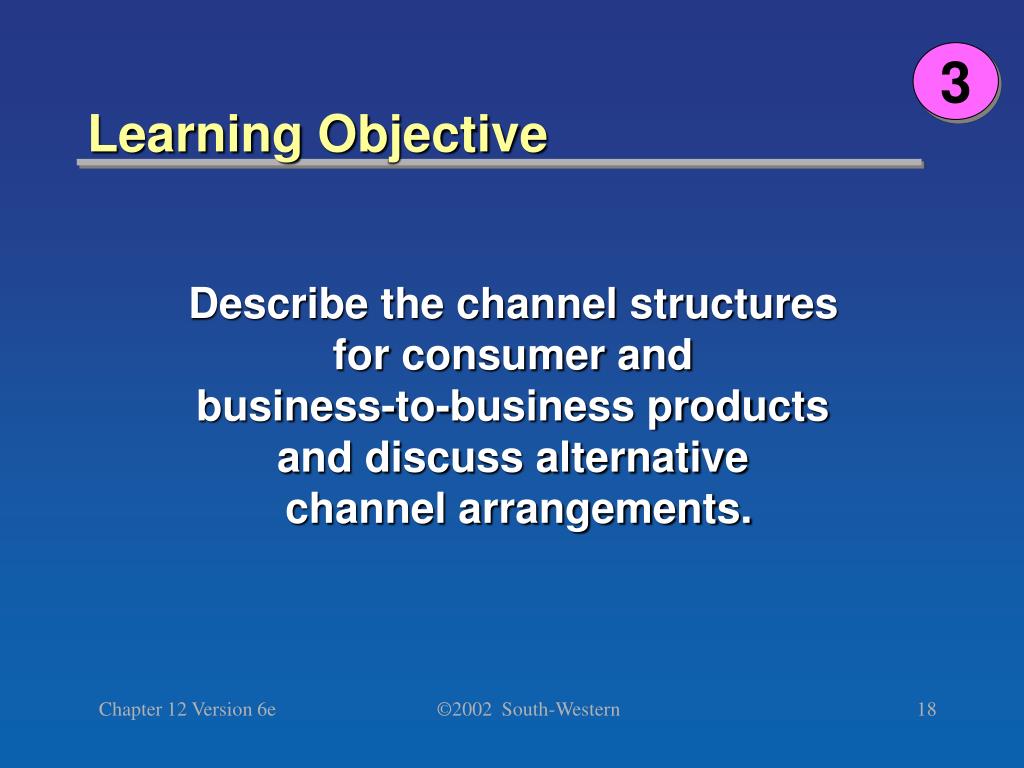 3

Learning Objective

Describe the channel structures for consumer and business-to-business products and discuss alternative channel arrangements.

Chapter 12 Version 6e

©2002 South-Western

18